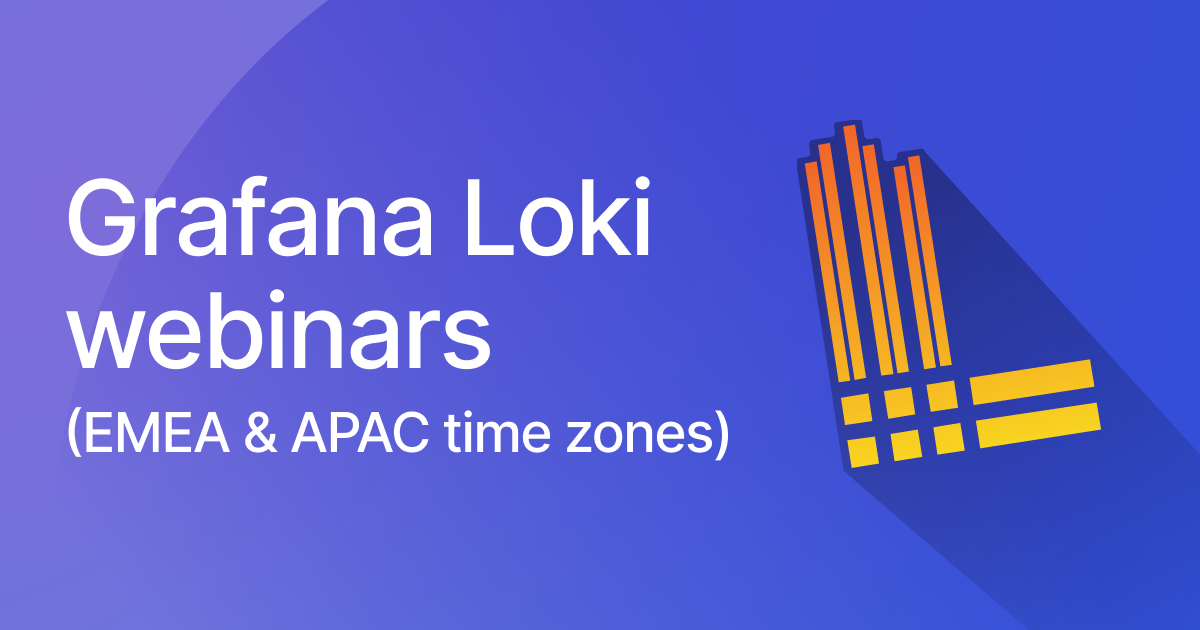 Grafana Loki webinars
(EMEA & APAC time zones)